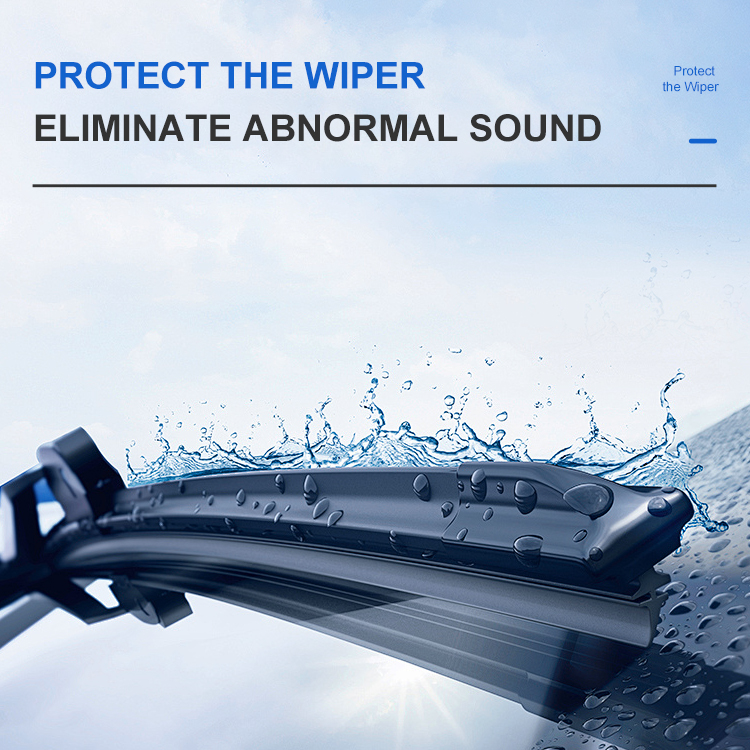 PROTECT THE WIPER
ELIMINATE ABNORMAL SOUND

Protect the Wiper